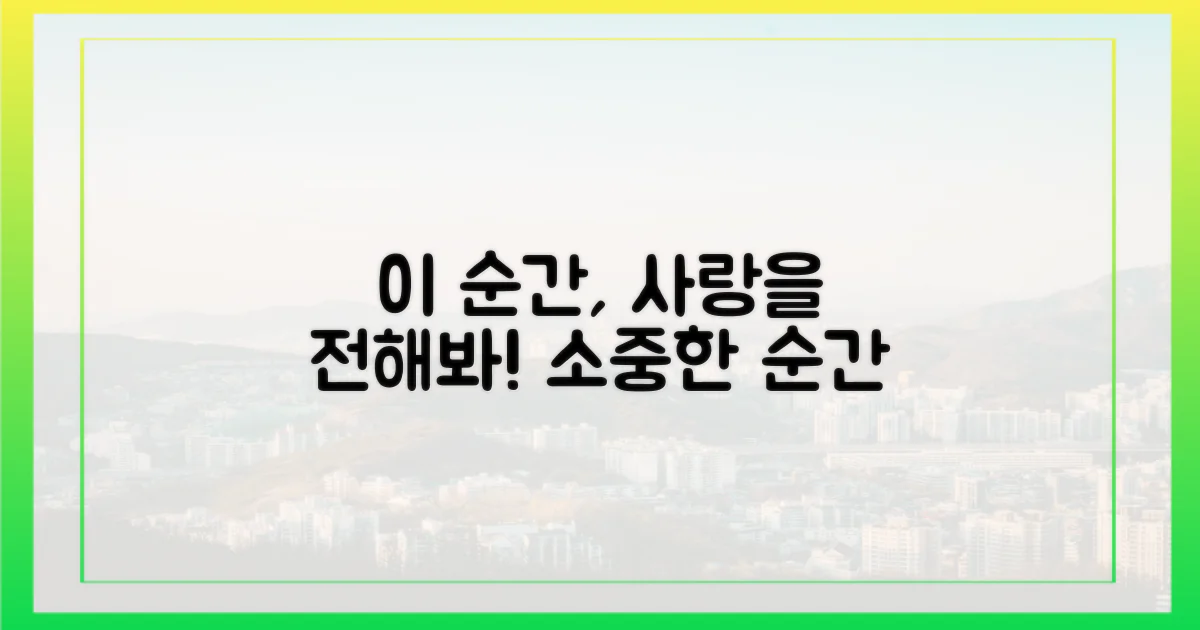 이 순간, 사랑을
전해봐! 소중한 순간